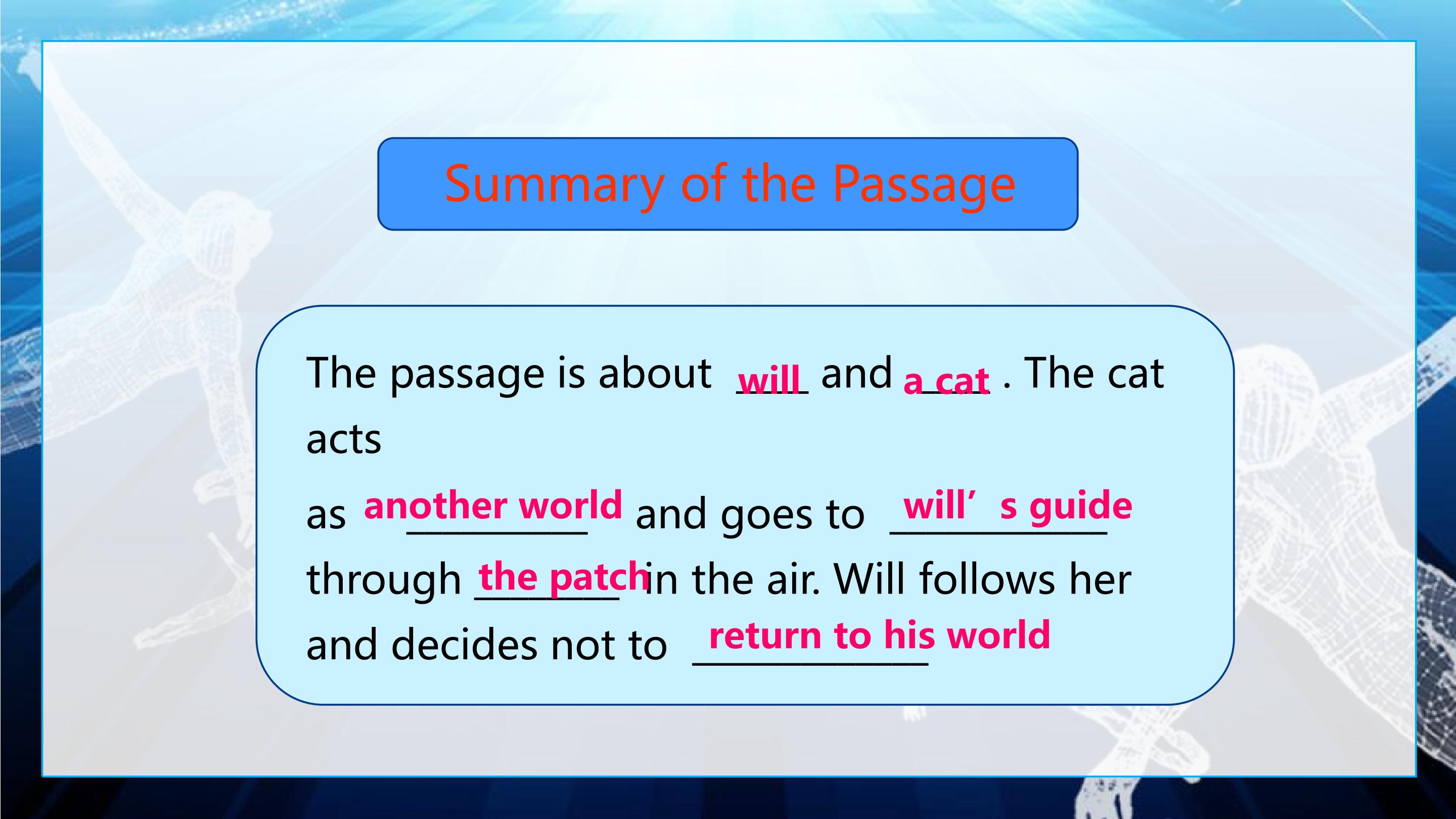 Summary of the Passage

The passage is about will and a cat . The cat acts as another world and goes to will' s guide through the patch in the air. Will follows her and decides not to return to his world